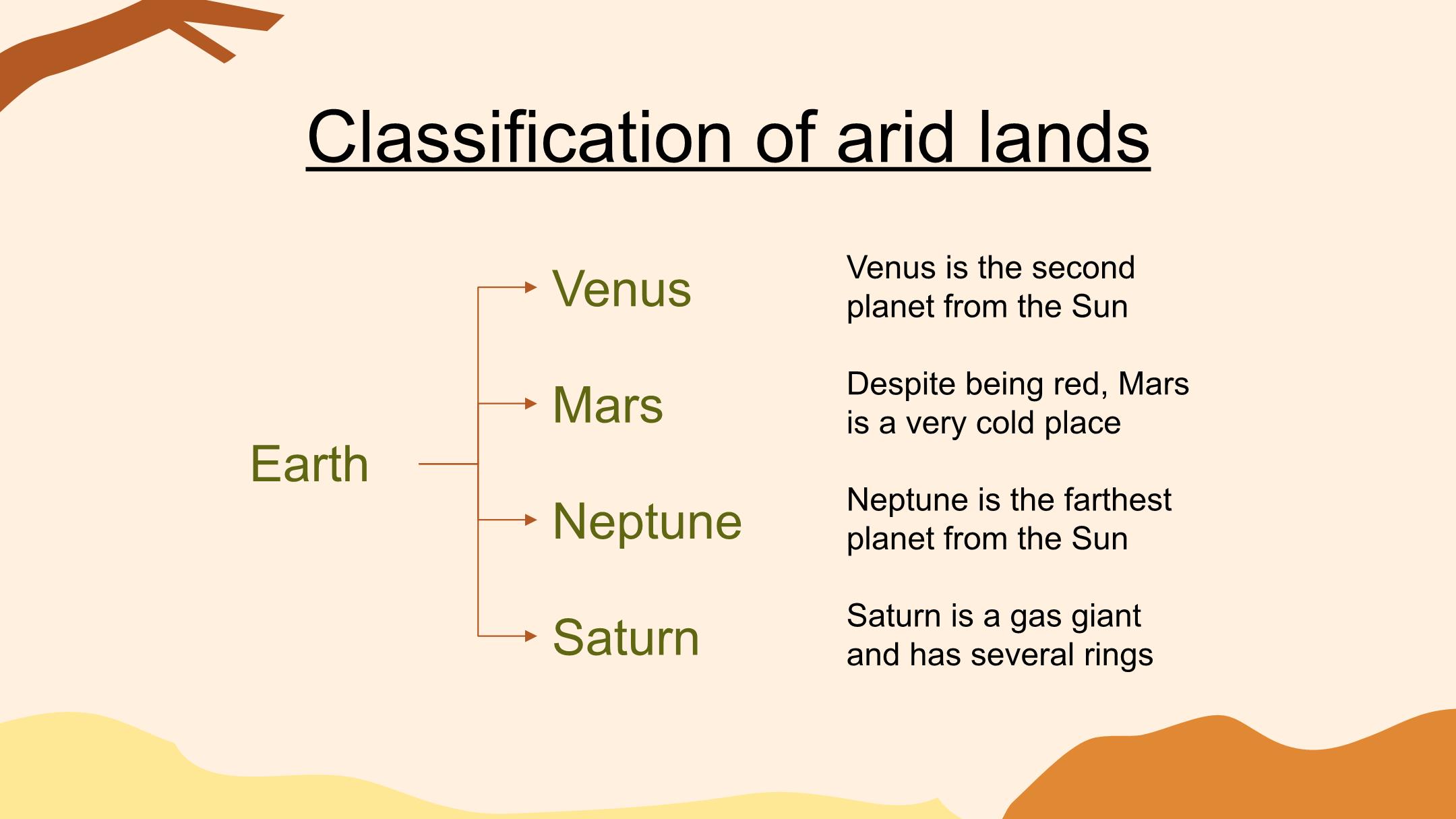 Classification of arid lands

Earth

Venus

Venus is the second planet from the Sun

Mars

Despite being red, Mars is a very cold place

Neptune

Neptune is the farthest planet from the Sun

Saturn

Saturn is a gas giant and has several rings